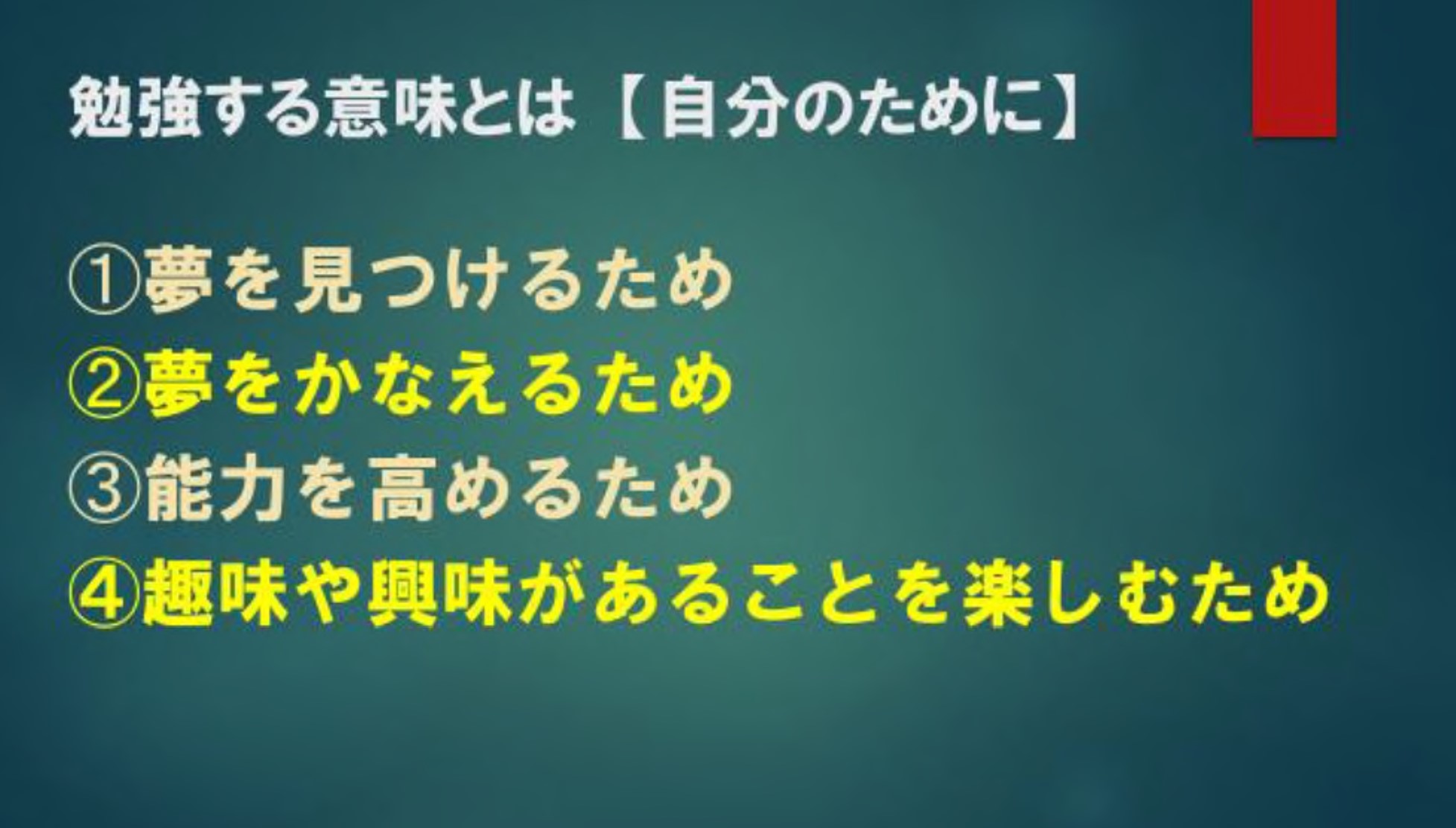 勉強する意味とは【自分のために】

①夢を見つけるため
②夢をかなえるため
③能力を高めるため
④趣味や興味があることを楽しむため